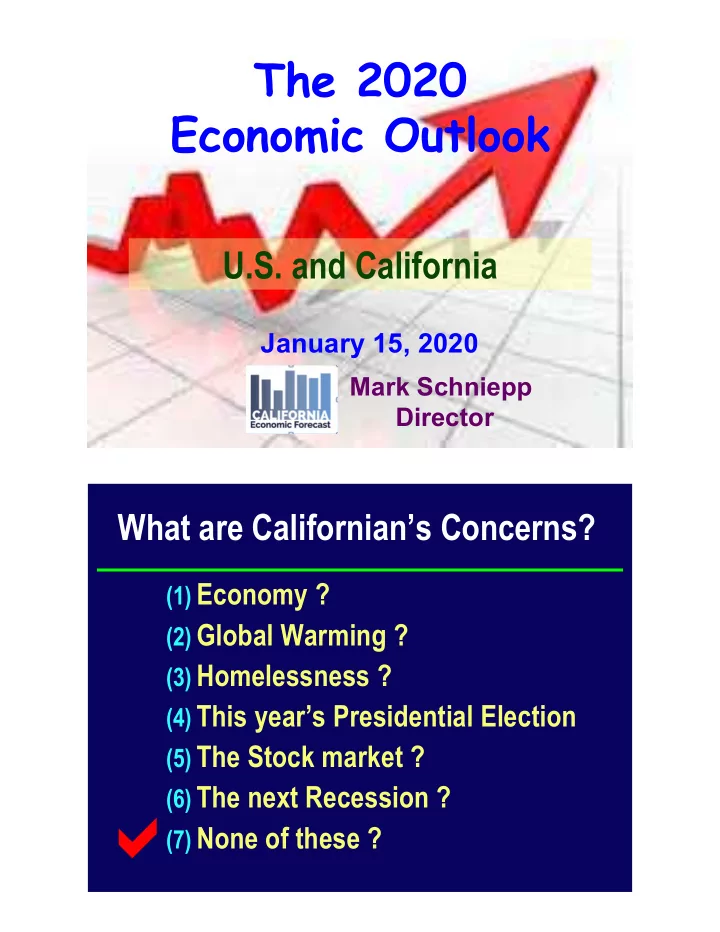 The 2020 Economic Outlook

U.S. and California

January 15, 2020

CALIFORNIA
Economic Forecast

Mark Schniepp
Director

What are Californian's Concerns?

(1) Economy ?
(2) Global Warming ?
(3) Homelessness ?
(4) This year's Presidential Election
(5) The Stock market ?
(6) The next Recession ?
(7) None of these ?